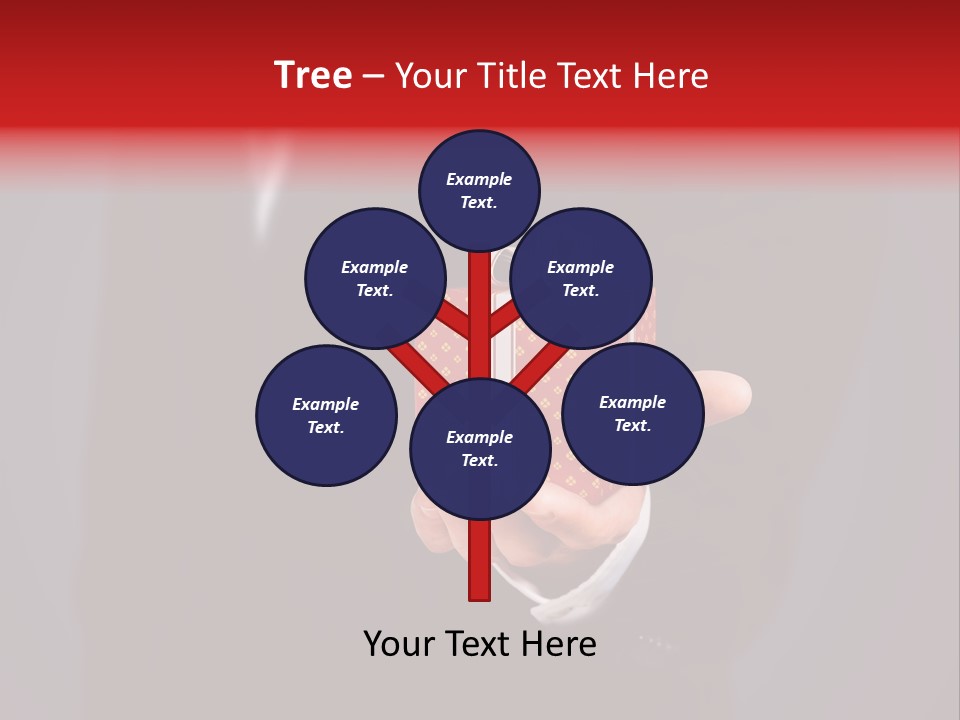 Tree – Your Title Text Here

Example Text.

Example Text.

Example Text.

Example Text.

Example Text.

Example Text.

Your Text Here